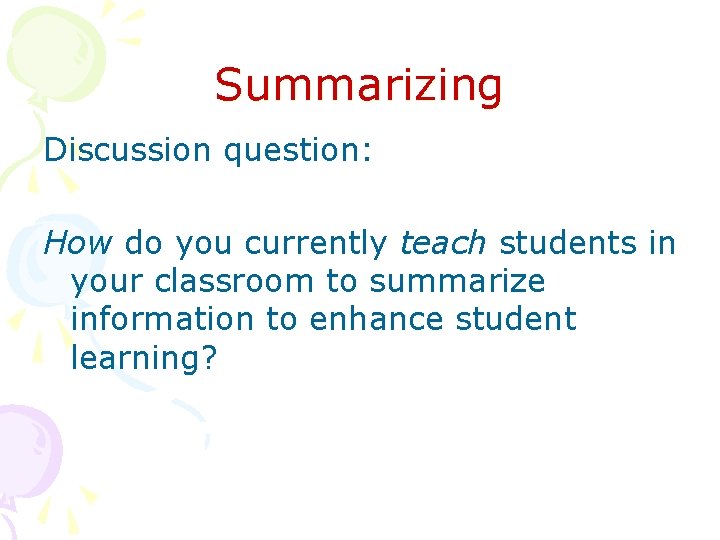 Summarizing

Discussion question:

How do you currently teach students in your classroom to summarize information to enhance student learning?